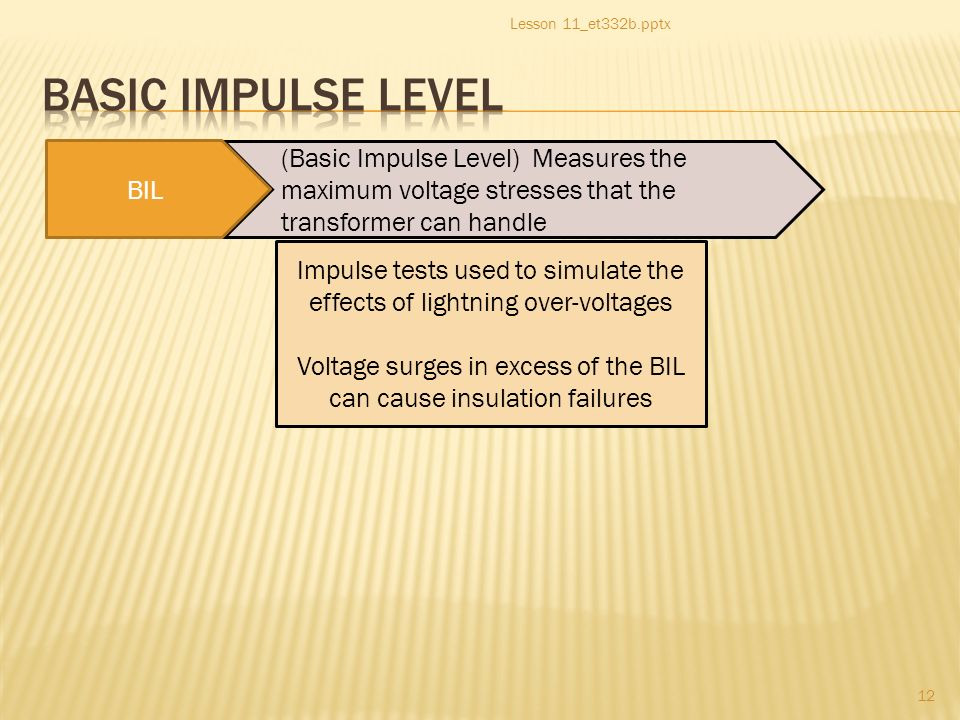 Lesson 11_et332b.pptx

BASIC IMPULSE LEVEL

BIL

(Basic Impulse Level) Measures the maximum voltage stresses that the transformer can handle

Impulse tests used to simulate the effects of lightning over-voltages

Voltage surges in excess of the BIL can cause insulation failures

12